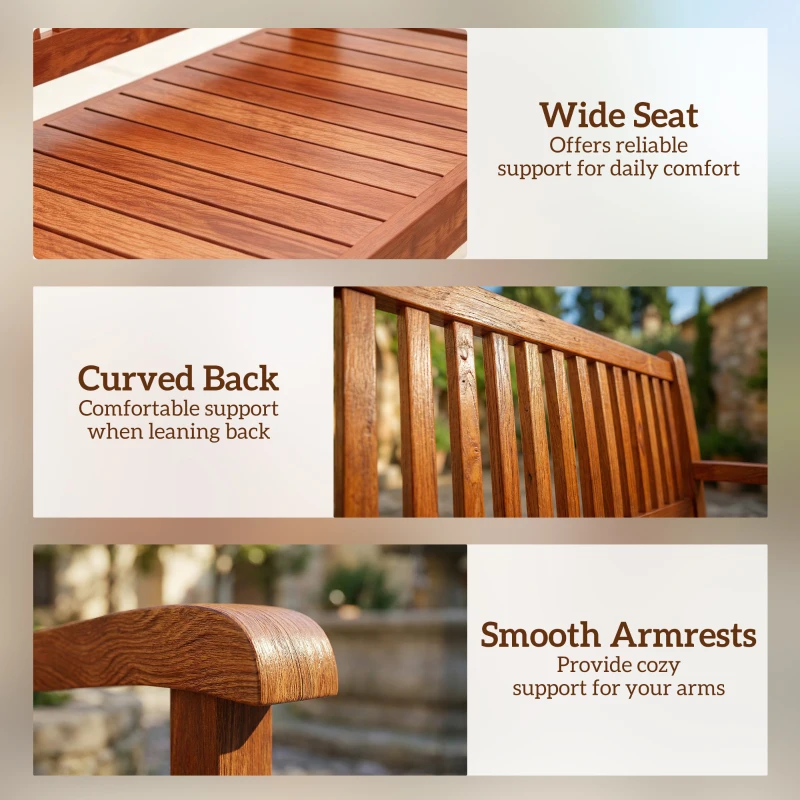 Wide Seat
Offers reliable support for daily comfort

Curved Back
Comfortable support when leaning back

Smooth Armrests
Provide cozy support for your arms